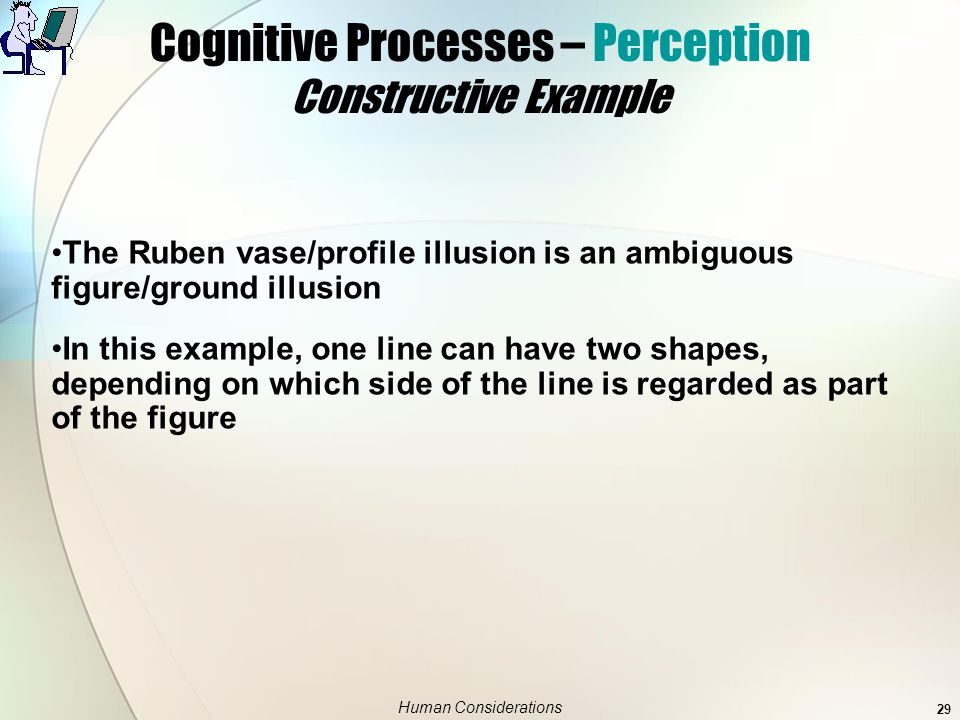 Cognitive Processes – Perception
Constructive Example

•The Ruben vase/profile illusion is an ambiguous figure/ground illusion

•In this example, one line can have two shapes, depending on which side of the line is regarded as part of the figure

Human Considerations

29